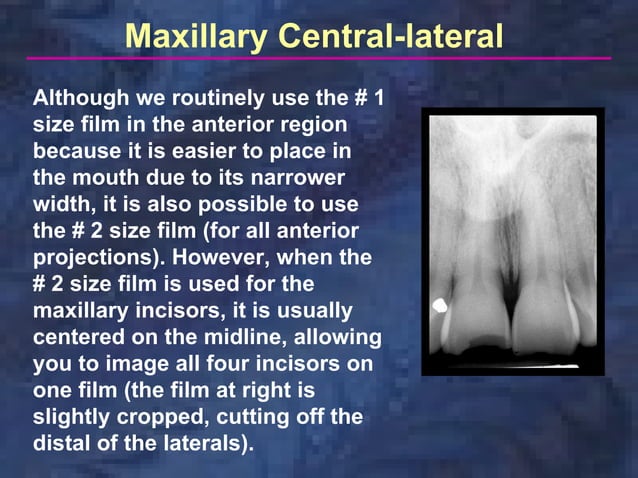 Maxillary Central-lateral

Although we routinely use the # 1 size film in the anterior region because it is easier to place in the mouth due to its narrower width, it is also possible to use the # 2 size film (for all anterior projections). However, when the # 2 size film is used for the maxillary incisors, it is usually centered on the midline, allowing you to image all four incisors on one film (the film at right is slightly cropped, cutting off the distal of the laterals).